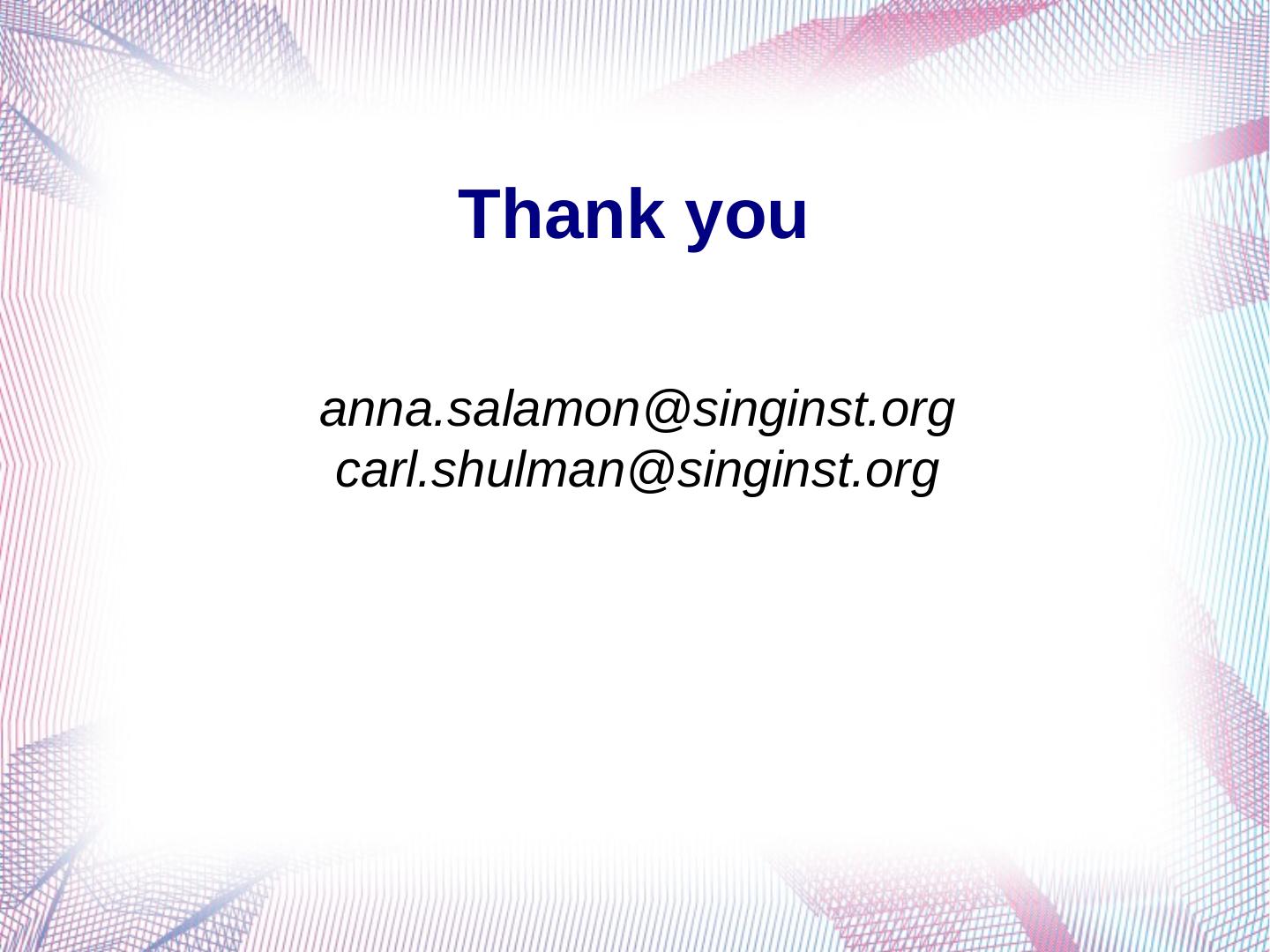 Thank you

anna.salamon@singinst.org
carl.shulman@singinst.org